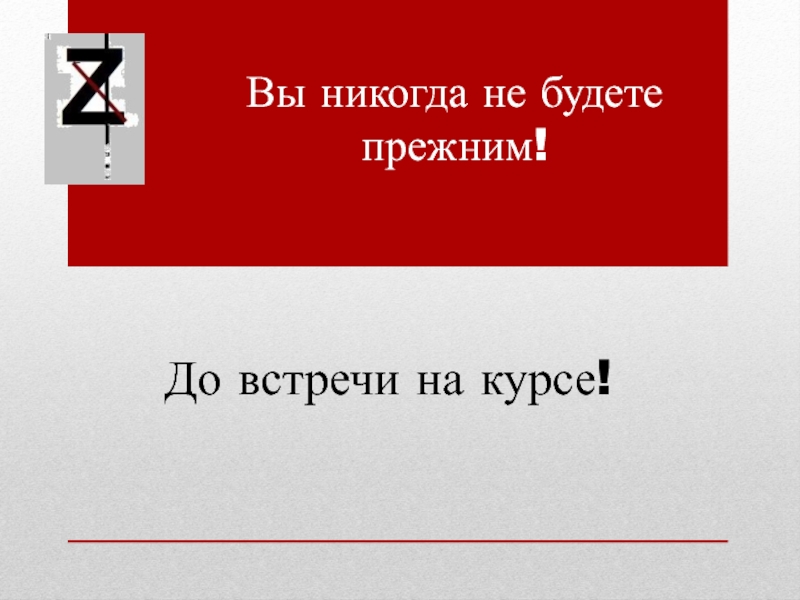 Z

Вы никогда не будете прежним!

До встречи на курсе!